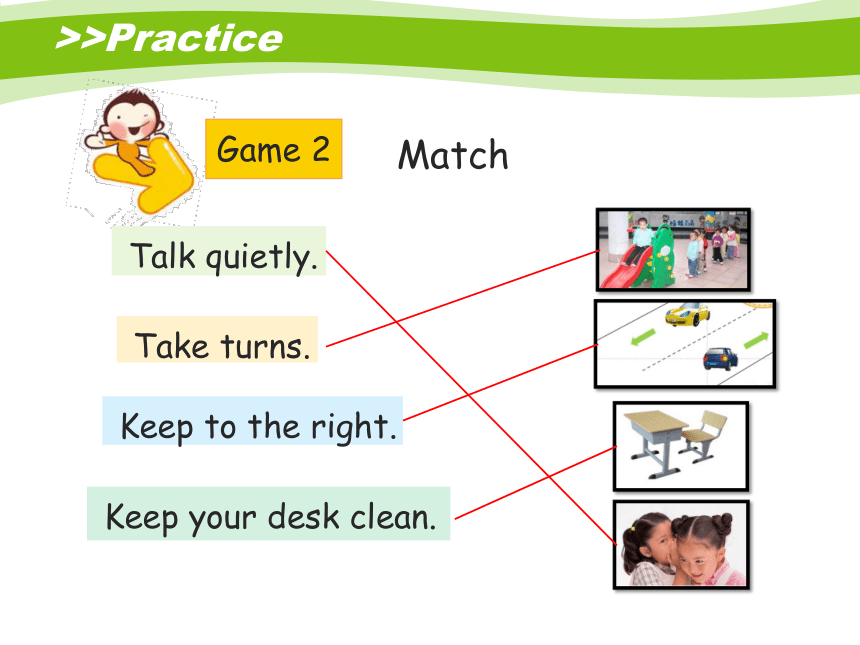 >>Practice

Game 2

Match

Talk quietly.

Take turns.

Keep to the right.

Keep your desk clean.